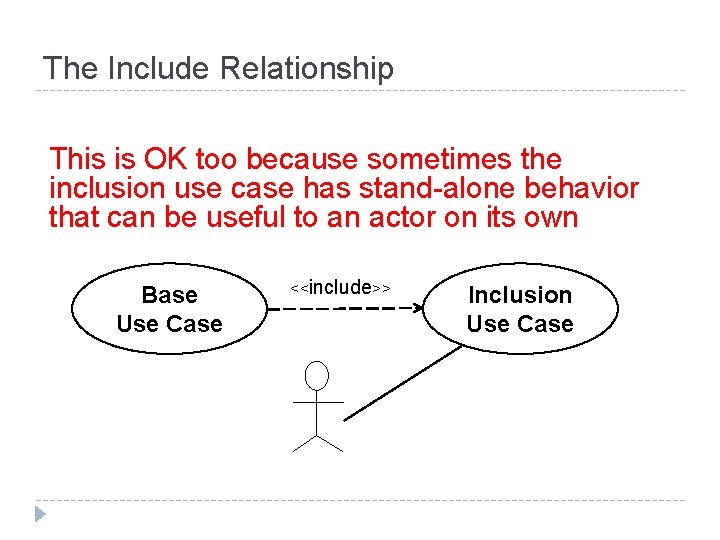 The Include Relationship

This is OK too because sometimes the inclusion use case has stand-alone behavior that can be useful to an actor on its own

Base Use Case

<<include>>

Inclusion Use Case